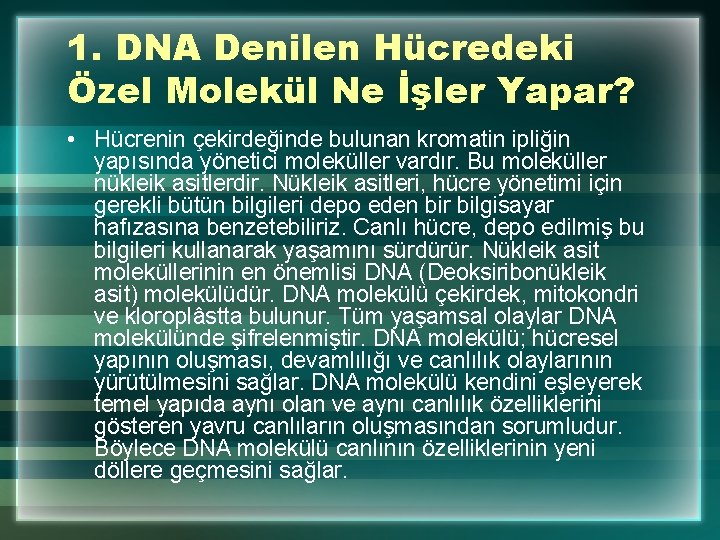 1. DNA Denilen Hücredeki Özel Molekül Ne İşler Yapar?

• Hücrenin çekirdeğinde bulunan kromatin ipliğin yapısında yönetici moleküller vardır. Bu moleküller nükleik asitlerdir. Nükleik asitleri, hücre yönetimi için gerekli bütün bilgileri depo eden bir bilgisayar hafızasına benzetebiliriz. Canlı hücre, depo edilmiş bu bilgileri kullanarak yaşamını sürdürür. Nükleik asit moleküllerinin en önemlisi DNA (Deoksiribonükleik asit) molekülüdür. DNA molekülü çekirdek, mitokondri ve kloroplâstta bulunur. Tüm yaşamsal olaylar DNA molekülünde şifrelenmiştir. DNA molekülü; hücresel yapının oluşması, devamlılığı ve canlılık olaylarının yürütülmesini sağlar. DNA molekülü kendini eşleyerek temel yapıda aynı olan ve aynı canlılık özelliklerini gösteren yavru canlıların oluşmasından sorumludur. Böylece DNA molekülü canlının özelliklerinin yeni döllere geçmesini sağlar.